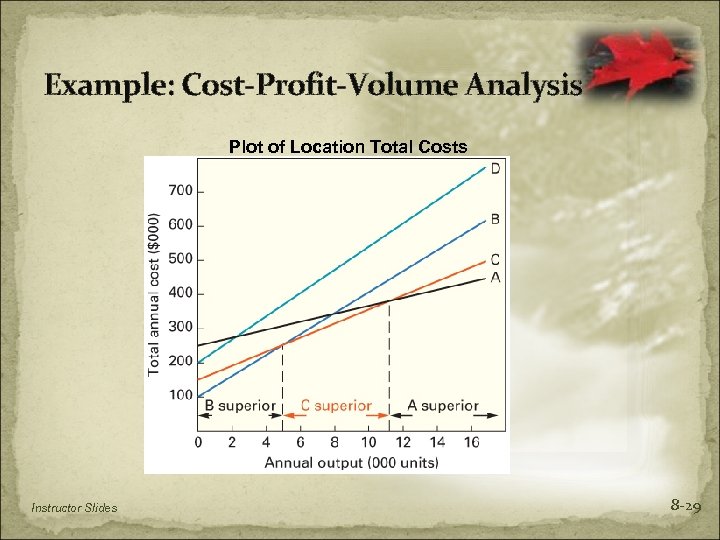 Example: Cost-Profit-Volume Analysis

Plot of Location Total Costs

Total annual cost ($000)

700
600
500
400
300
200
100

D
B
C
A

B superior
C superior
A superior

0 2 4 6 8 10 12 14 16

Annual output (000 units)

Instructor Slides

8-29